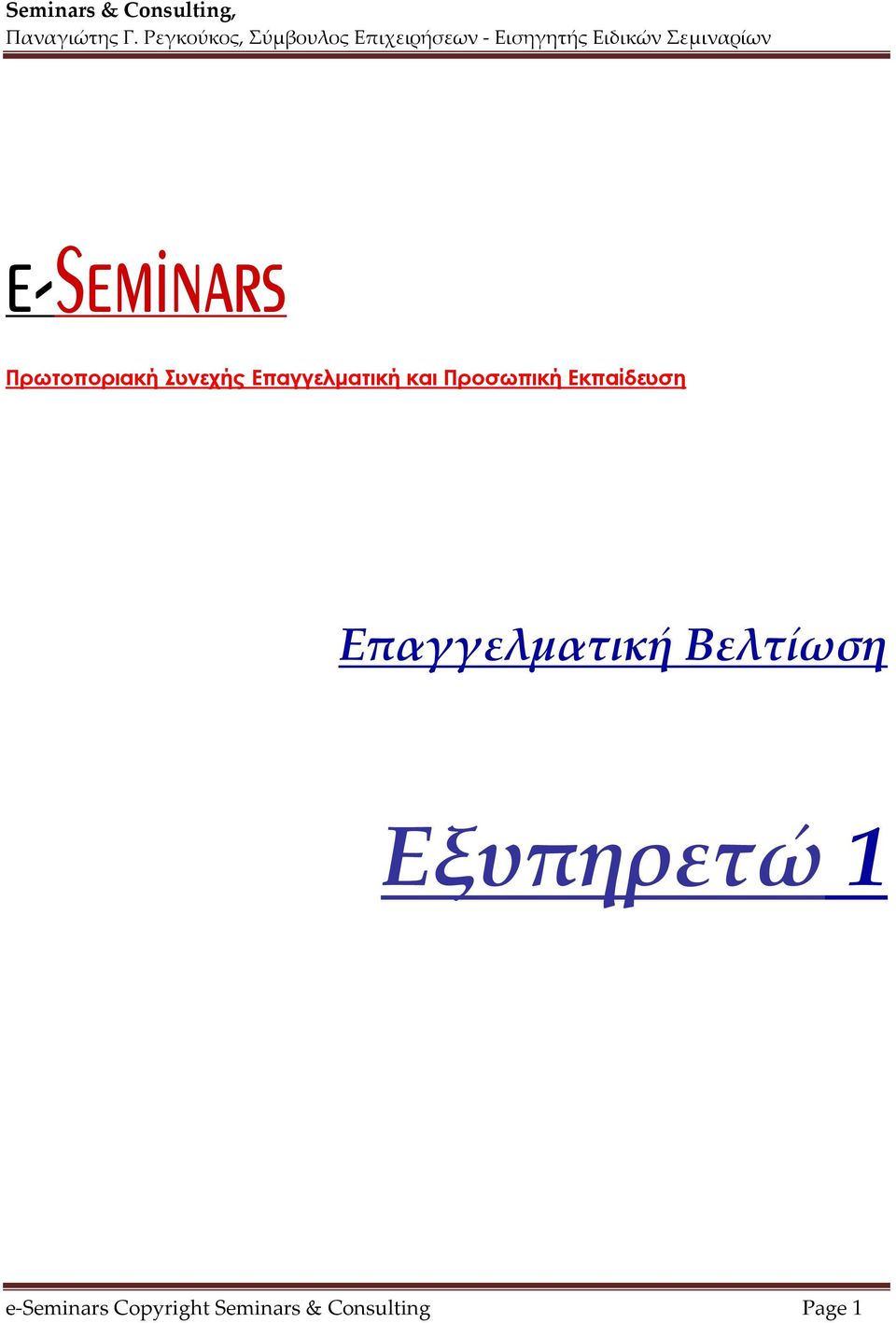 Seminars & Consulting,
Παναγιώτης Γ. Ρεγκούκος, Σύμβουλος Επιχειρήσεων - Εισηγητής Ειδικών Σεμιναρίων

E-SEMINARS

Πρωτοποριακή Συνεχής Επαγγελματική και Προσωπική Εκπαίδευση

Επαγγελματική Βελτίωση

Εξυπηρετώ 1

e-Seminars Copyright Seminars & Consulting Page 1